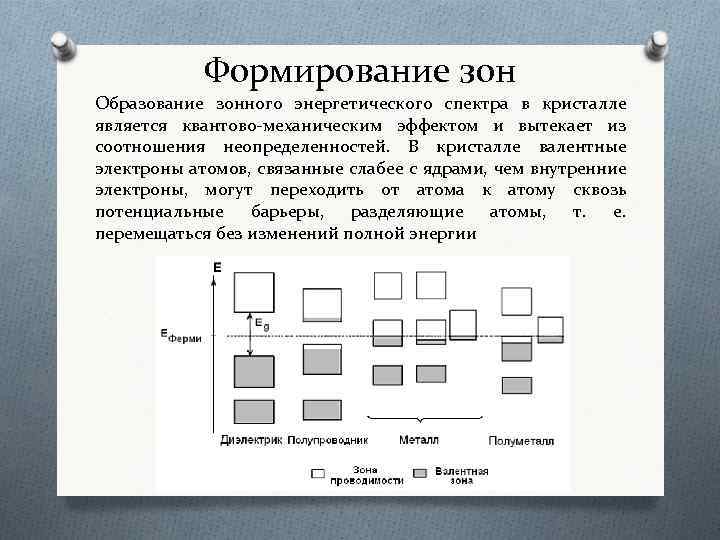 Формирование зон

Образование зонного энергетического спектра в кристалле является квантово-механическим эффектом и вытекает из соотношения неопределенностей. В кристалле валентные электроны атомов, связанные слабее с ядрами, чем внутренние электроны, могут переходить от атома к атому сквозь потенциальные барьеры, разделяющие атомы, т. е. перемещаться без изменений полной энергии

E
$E_g$
$E_{Ферми}$
Диэлектрик Полупроводник Металл Полуметалл
Зона проводимости
Валентная зона